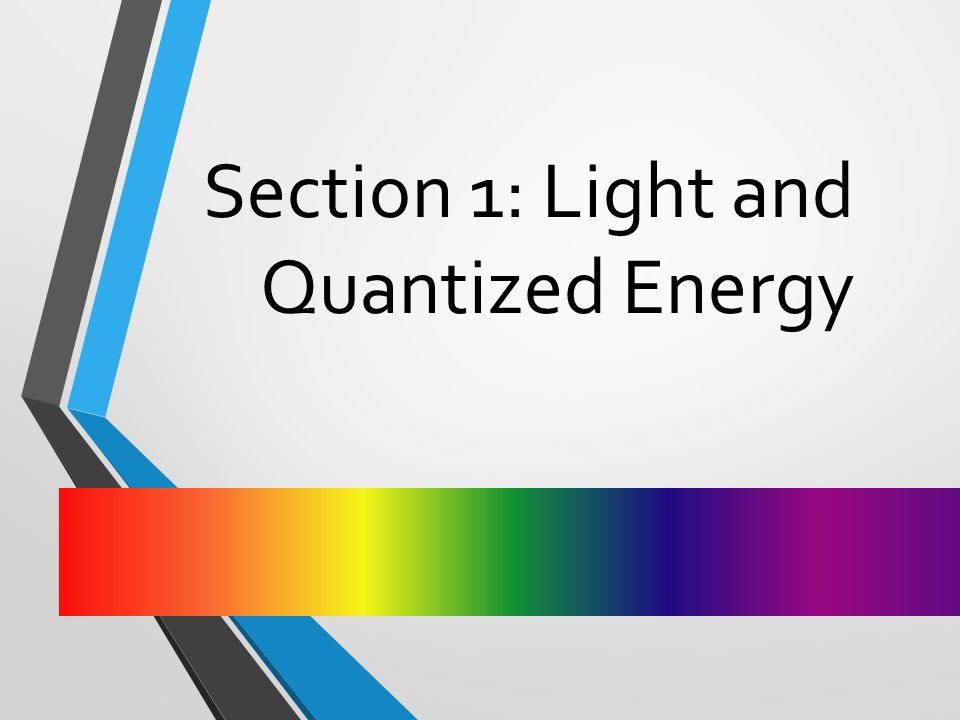 Section 1: Light and Quantized Energy